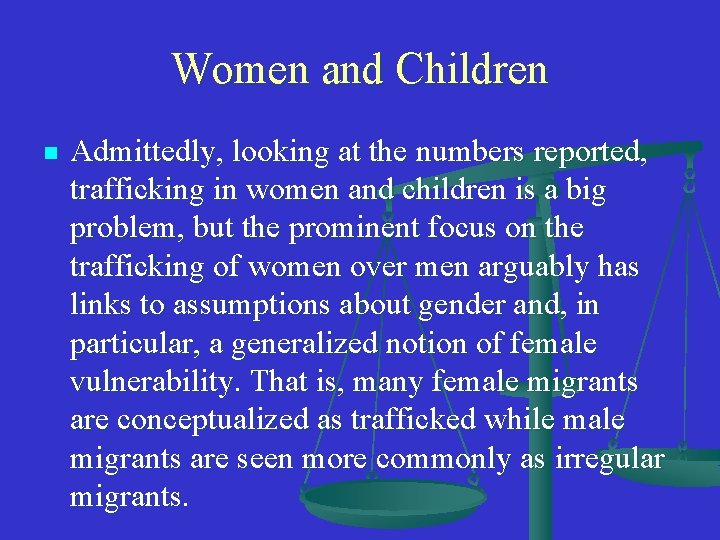 Women and Children

Admittedly, looking at the numbers reported, trafficking in women and children is a big problem, but the prominent focus on the trafficking of women over men arguably has links to assumptions about gender and, in particular, a generalized notion of female vulnerability. That is, many female migrants are conceptualized as trafficked while male migrants are seen more commonly as irregular migrants.